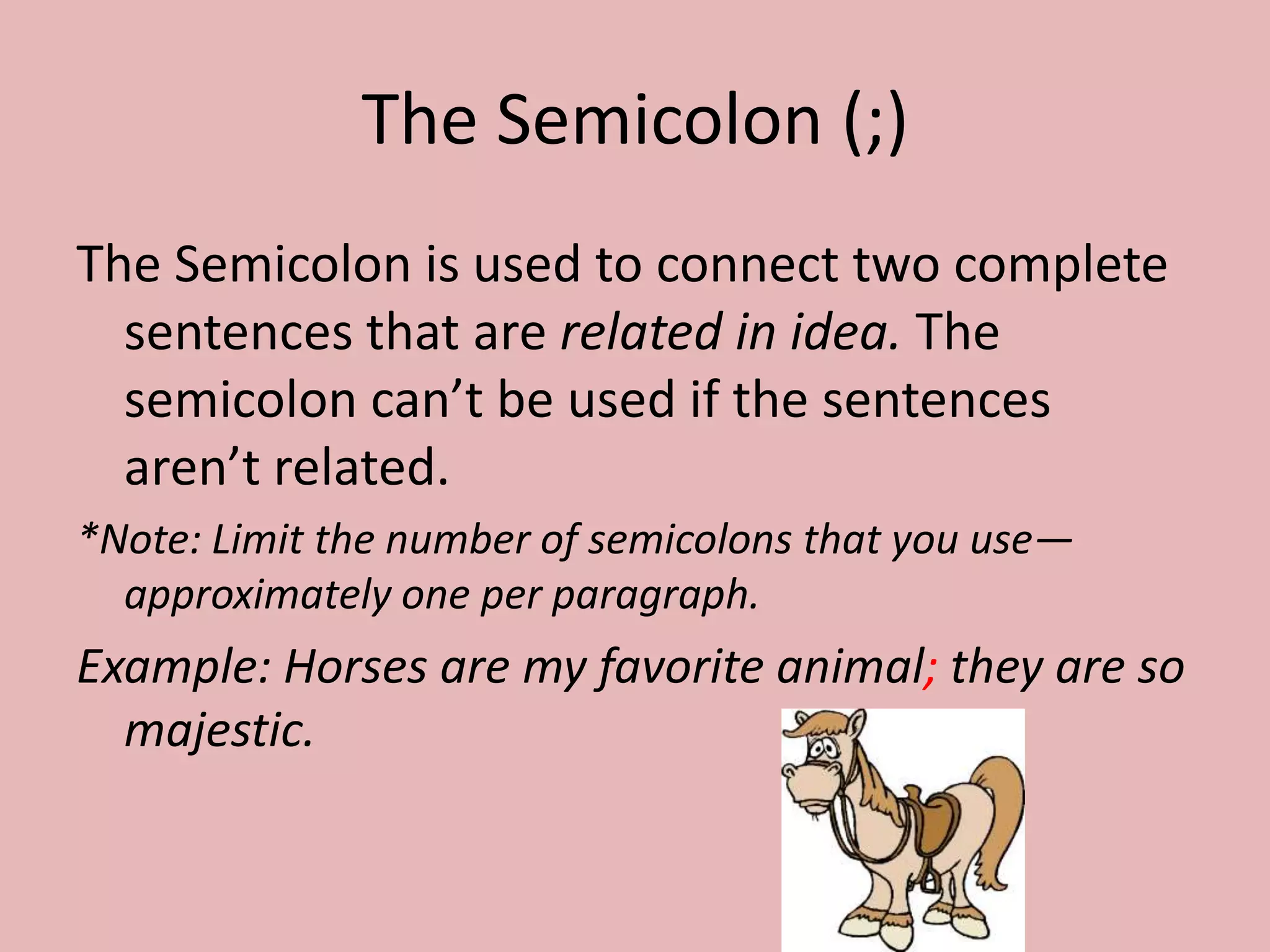 The Semicolon (;)

The Semicolon is used to connect two complete sentences that are related in idea. The semicolon can’t be used if the sentences aren’t related.

*Note: Limit the number of semicolons that you use—approximately one per paragraph.

Example: Horses are my favorite animal; they are so majestic.